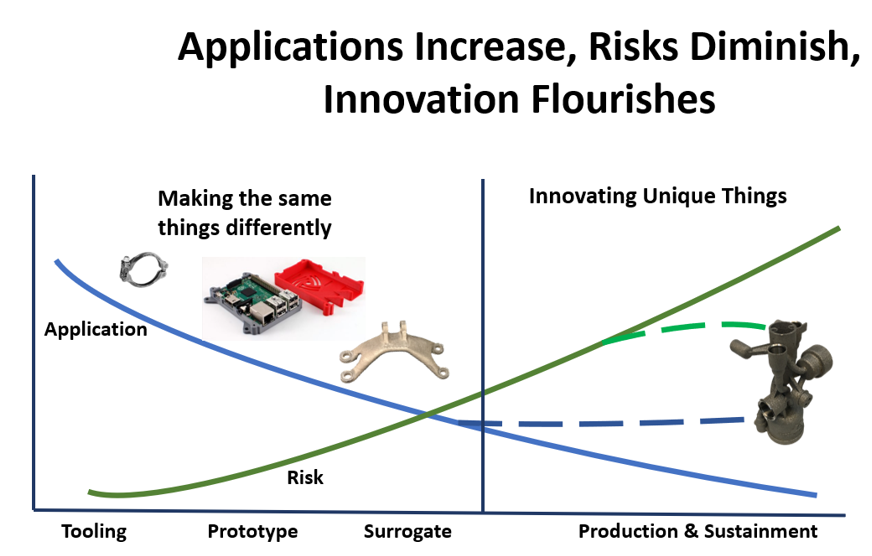 Applications Increase, Risks Diminish, Innovation Flourishes

Making the same things differently

Innovating Unique Things

Application

Risk

Tooling

Prototype

Surrogate

Production & Sustainment